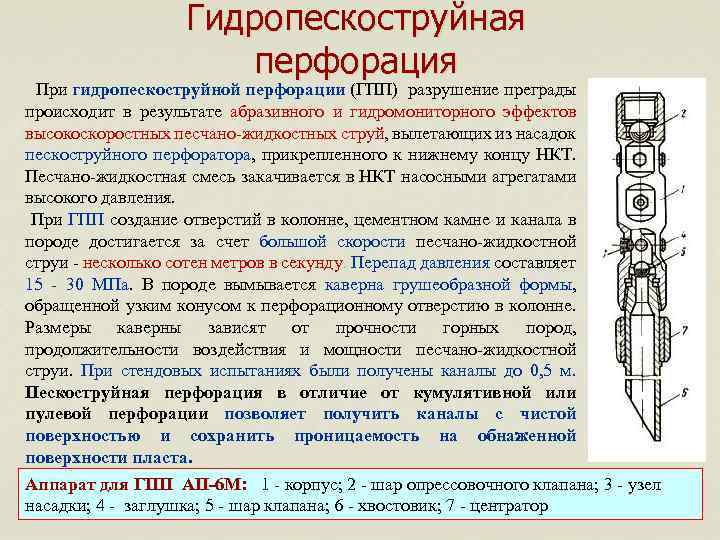 Гидропескоструйная перфорация

При гидропескоструйной перфорации (ГПП) разрушение преграды происходит в результате абразивного и гидромониторного эффектов высокоскоростных песчано-жидкостных струй, вылетающих из насадок пескоструйного перфоратора, прикрепленного к нижнему концу НКТ. Песчано-жидкостная смесь закачивается в НКТ насосными агрегатами высокого давления.

При ГПП создание отверстий в колонне, цементном камне и канала в породе достигается за счет большой скорости песчано-жидкостной струи - несколько сотен метров в секунду. Перепад давления составляет 15 - 30 МПа. В породе вымывается каверна грушеобразной формы, обращенной узким конусом к перфорационному отверстию в колонне. Размеры каверны зависят от прочности горных пород, продолжительности воздействия и мощности песчано-жидкостной струи. При стендовых испытаниях были получены каналы до 0,5 м. Пескоструйная перфорация в отличие от кумулятивной или пулевой перфорации позволяет получить каналы с чистой поверхностью и сохранить проницаемость на обнаженной поверхности пласта.

2
1
4
3
5
7
6

Аппарат для ГПП АП-6М: 1 - корпус; 2 - шар опрессовочного клапана; 3 - узел насадки; 4 - заглушка; 5 - шар клапана; 6 - хвостовик; 7 - центратор